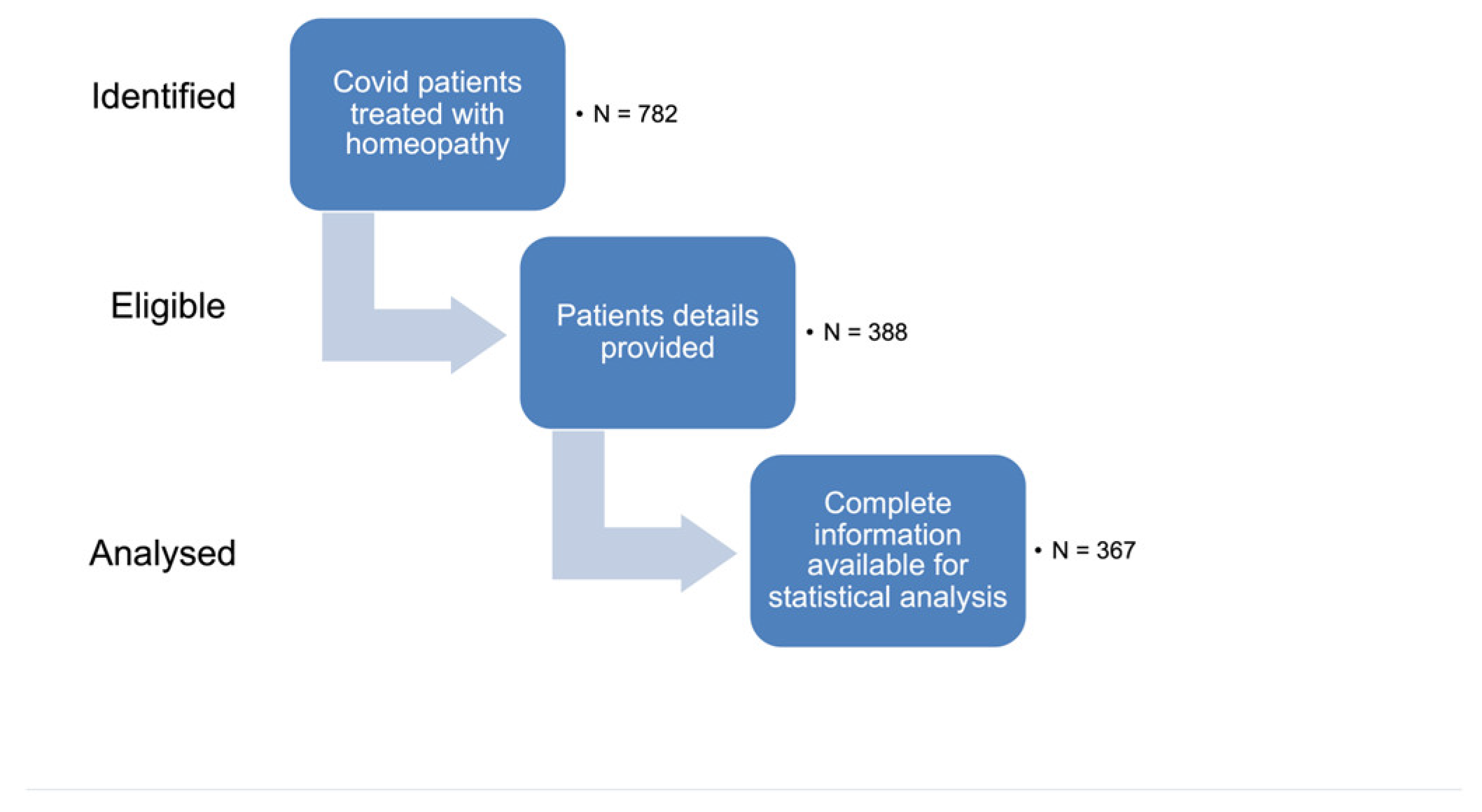 Identified

Covid patients treated with homeopathy

• N = 782

Eligible

Patients details provided

• N = 388

Analysed

Complete information available for statistical analysis

• N = 367